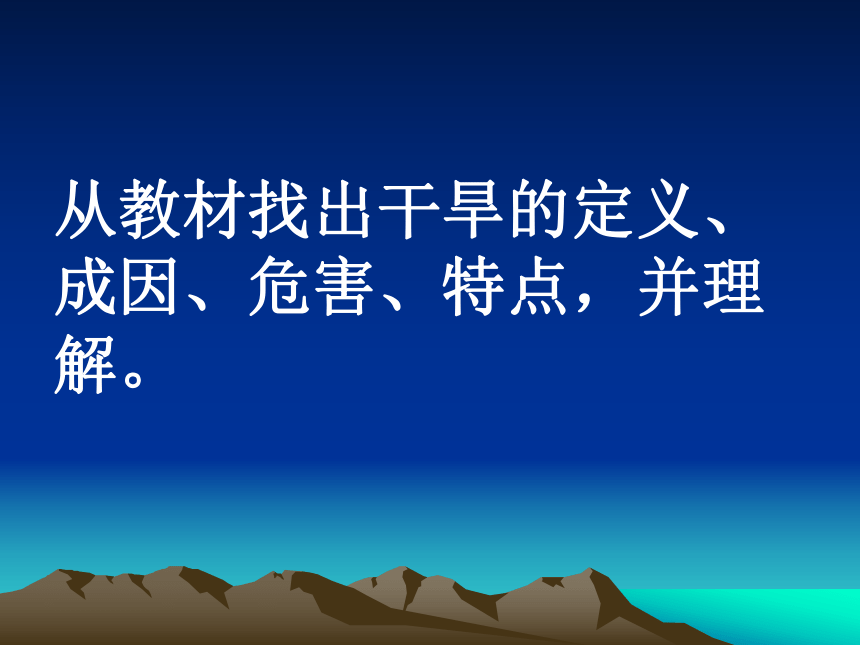 从教材找出干旱的定义、成因、危害、特点，并理解。